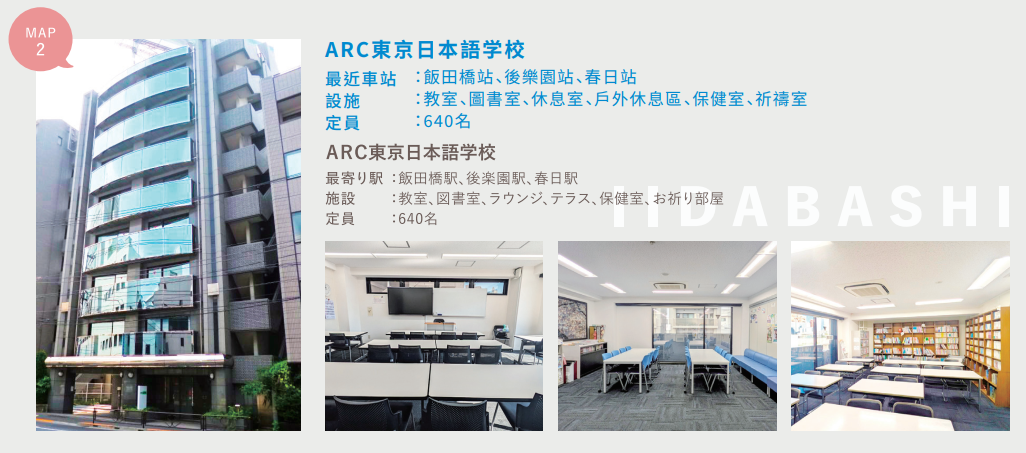 MAP 2

ARC東京日本語学校
最近車站 ：飯田橋站、後樂園站、春日站
設施 ：教室、圖書室、休息室、戶外休息區、保健室、祈禱室
定員 ：640名

ARC東京日本語学校
最寄り駅 ：飯田橋駅、後楽園駅、春日駅
施設 ：教室、図書室、ラウンジ、テラス、保健室、お祈り部屋
定員 ：640名

IIDABASHI